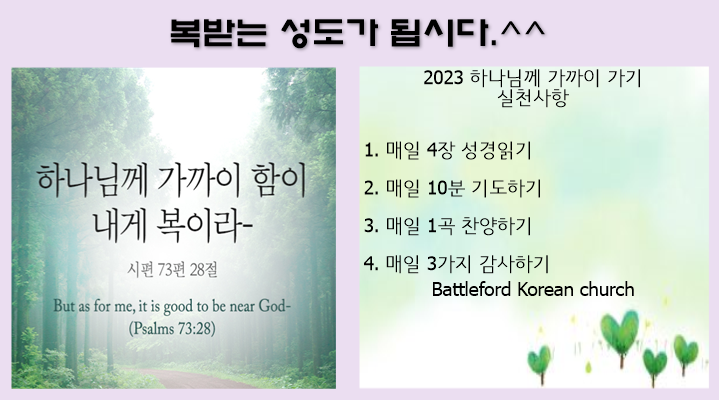 복받는 성도가 됩시다.^^

하나님께 가까이 함이 내게 복이라-

시편 73편 28절

But as for me, it is good to be near God-
(Psalms 73:28)

2023 하나님께 가까이 가기
실천사항

1. 매일 4장 성경읽기

2. 매일 10분 기도하기

3. 매일 1곡 찬양하기

4. 매일 3가지 감사하기

Battleford Korean church